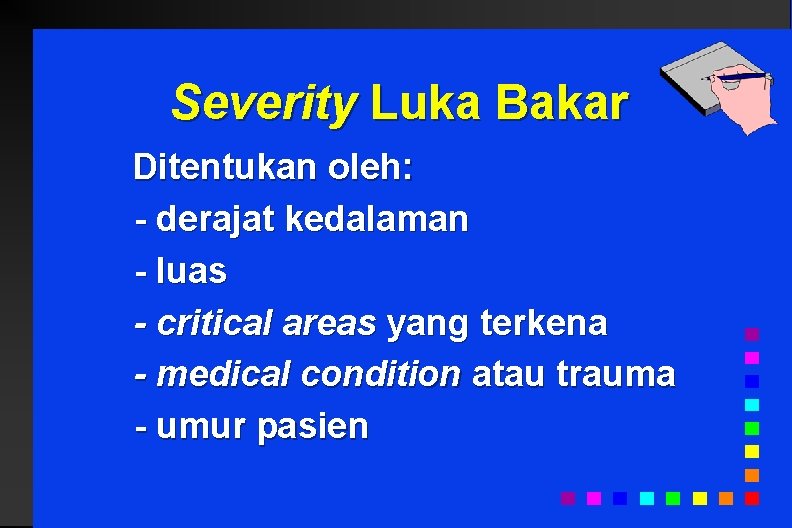 Severity Luka Bakar

Ditentukan oleh:
- derajat kedalaman
- luas
- critical areas yang terkena
- medical condition atau trauma
- umur pasien